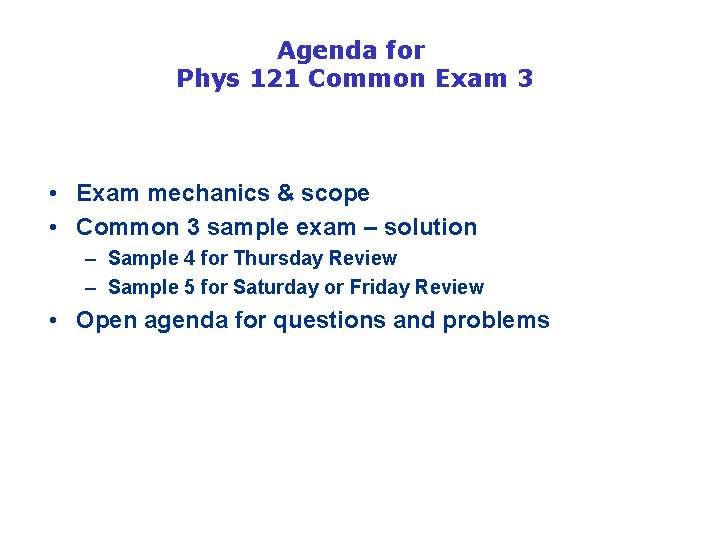 Agenda for
Phys 121 Common Exam 3

• Exam mechanics & scope
• Common 3 sample exam – solution
  – Sample 4 for Thursday Review
  – Sample 5 for Saturday or Friday Review
• Open agenda for questions and problems